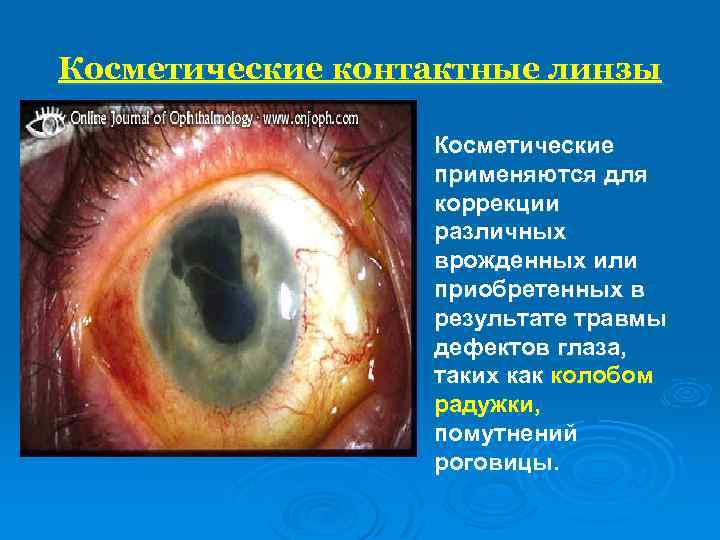 Косметические контактные линзы

Online Journal of Ophthalmology - www.onjoph.com

Косметические применяются для коррекции различных врожденных или приобретенных в результате травмы дефектов глаза, таких как колобом радужки, помутнений роговицы.